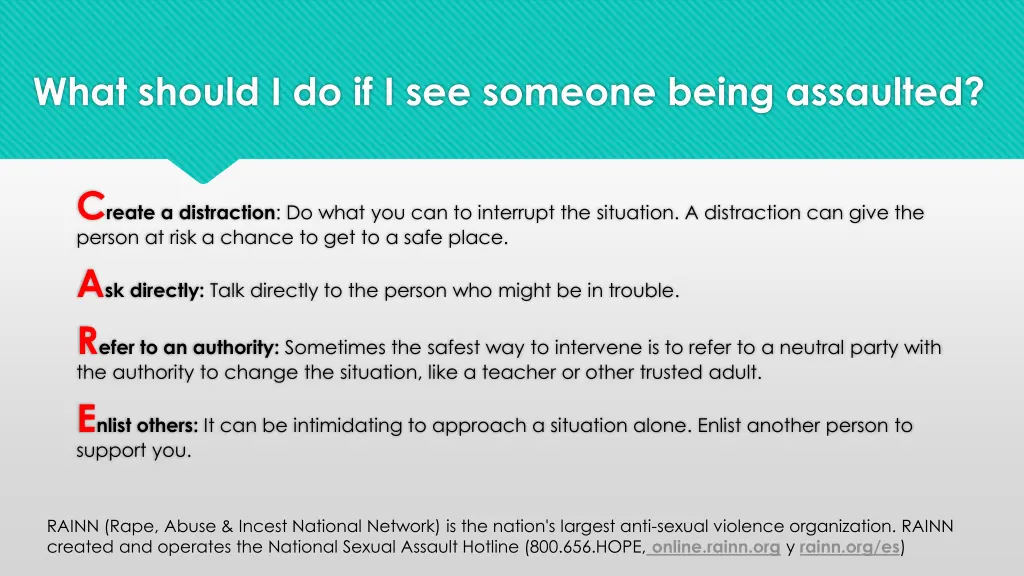 What should I do if I see someone being assaulted?

Create a distraction: Do what you can to interrupt the situation. A distraction can give the person at risk a chance to get to a safe place.

Ask directly: Talk directly to the person who might be in trouble.

Refer to an authority: Sometimes the safest way to intervene is to refer to a neutral party with the authority to change the situation, like a teacher or other trusted adult.

Enlist others: It can be intimidating to approach a situation alone. Enlist another person to support you.

RAINN (Rape, Abuse & Incest National Network) is the nation's largest anti-sexual violence organization. RAINN created and operates the National Sexual Assault Hotline (800.656.HOPE, online.rainn.org y rainn.org/es)